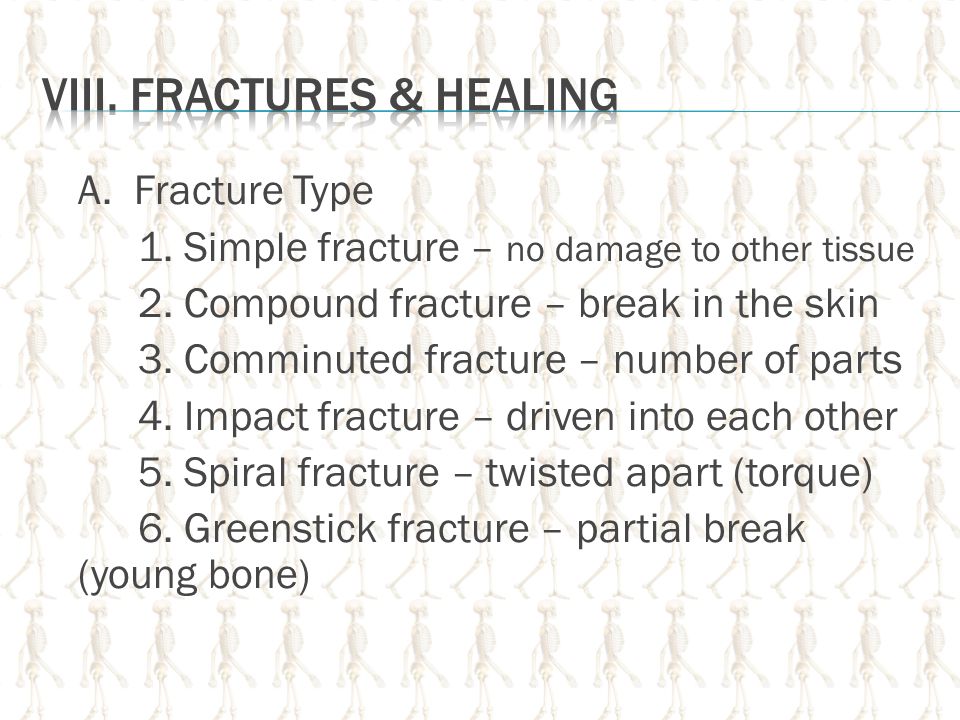 VIII. FRACTURES & HEALING

A. Fracture Type
1. Simple fracture – no damage to other tissue
2. Compound fracture – break in the skin
3. Comminuted fracture – number of parts
4. Impact fracture – driven into each other
5. Spiral fracture – twisted apart (torque)
6. Greenstick fracture – partial break (young bone)